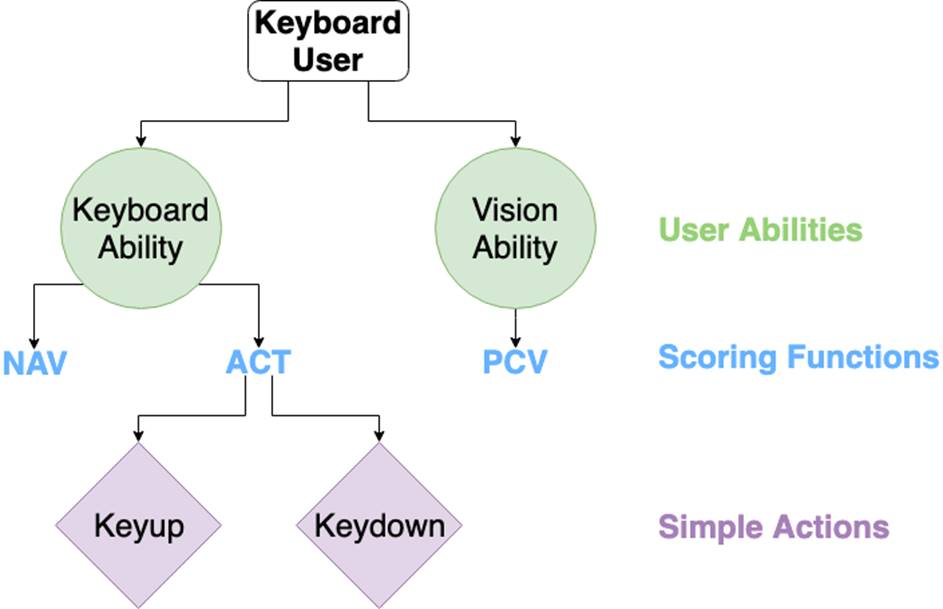 Keyboard User

Keyboard Ability

Vision Ability

User Abilities

NAV

ACT

PCV

Scoring Functions

Keyup

Keydown

Simple Actions